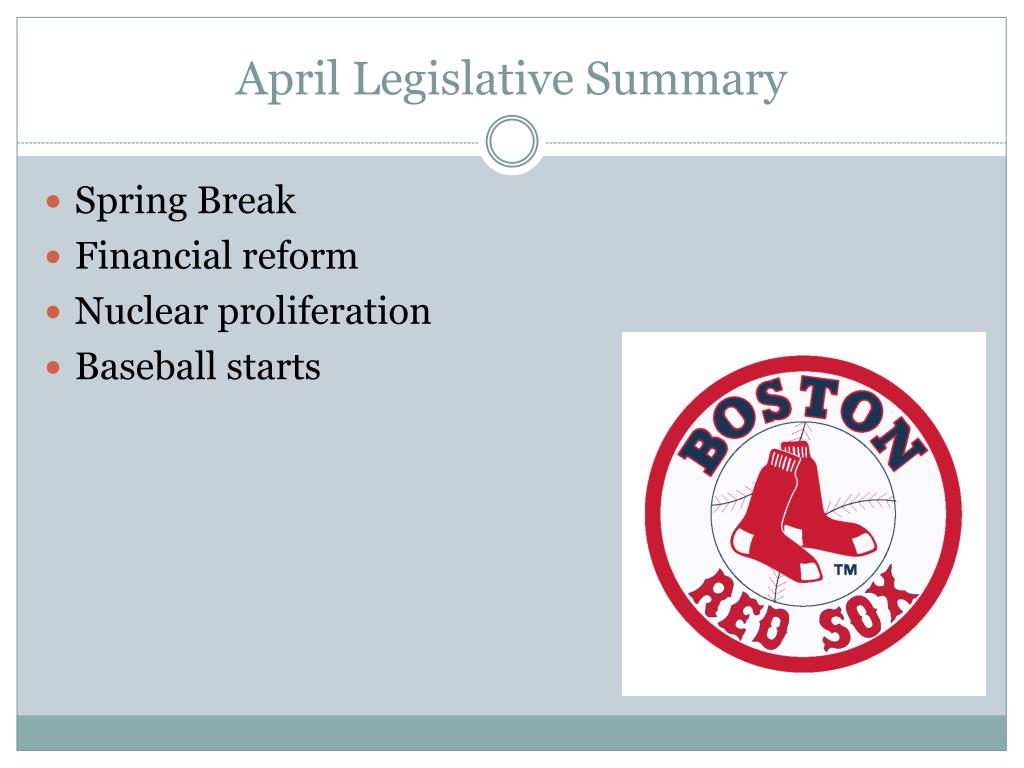 April Legislative Summary

- Spring Break
- Financial reform
- Nuclear proliferation
- Baseball starts

BOSTON
TM
RED SOX